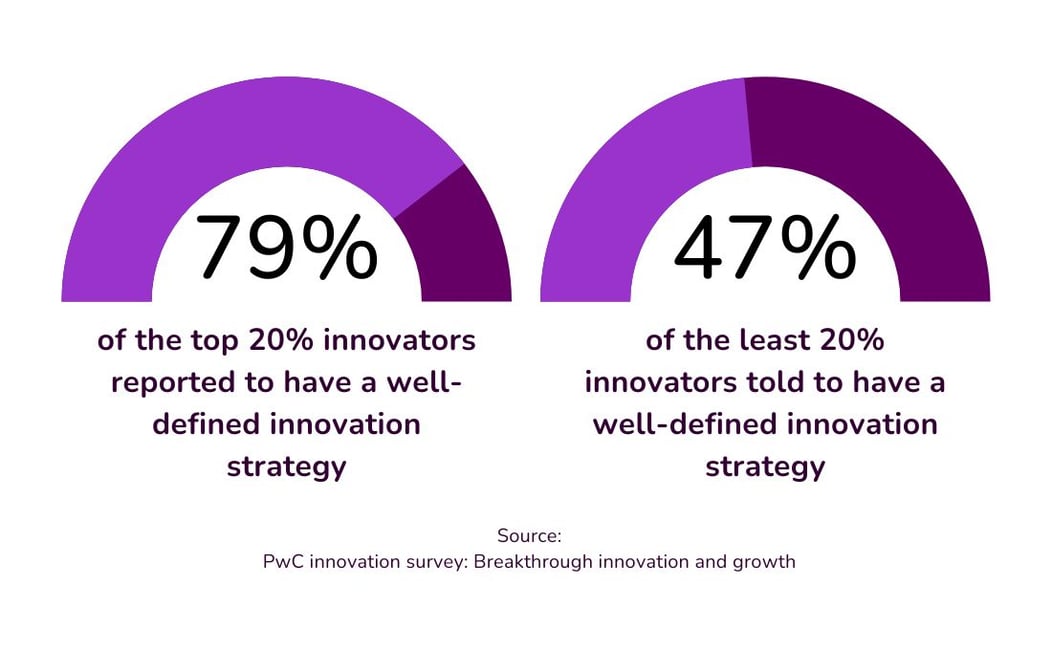 79%

of the top 20% innovators reported to have a well-defined innovation strategy

47%

of the least 20% innovators told to have a well-defined innovation strategy

Source:
PwC innovation survey: Breakthrough innovation and growth